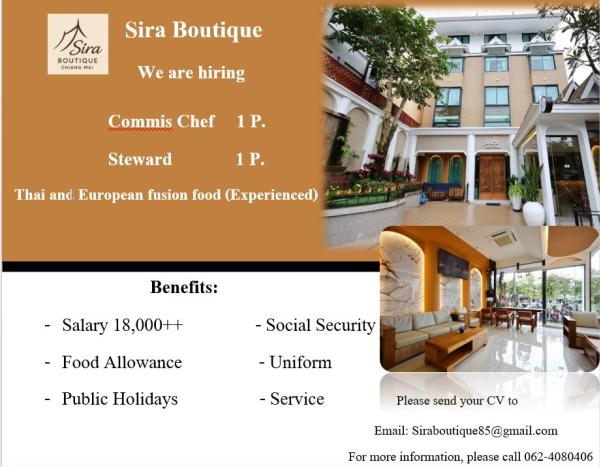 Sira
BOUTIQUE
CHIANG MAI

Sira Boutique

We are hiring

Commis Chef 1 P.

Steward 1 P.

Thai and European fusion food (Experienced)

Benefits:

- Salary 18,000++
- Food Allowance
- Public Holidays

- Social Security
- Uniform
- Service

Please send your CV to

Email: Siraboutique85@gmail.com

For more information, please call 062-4080406